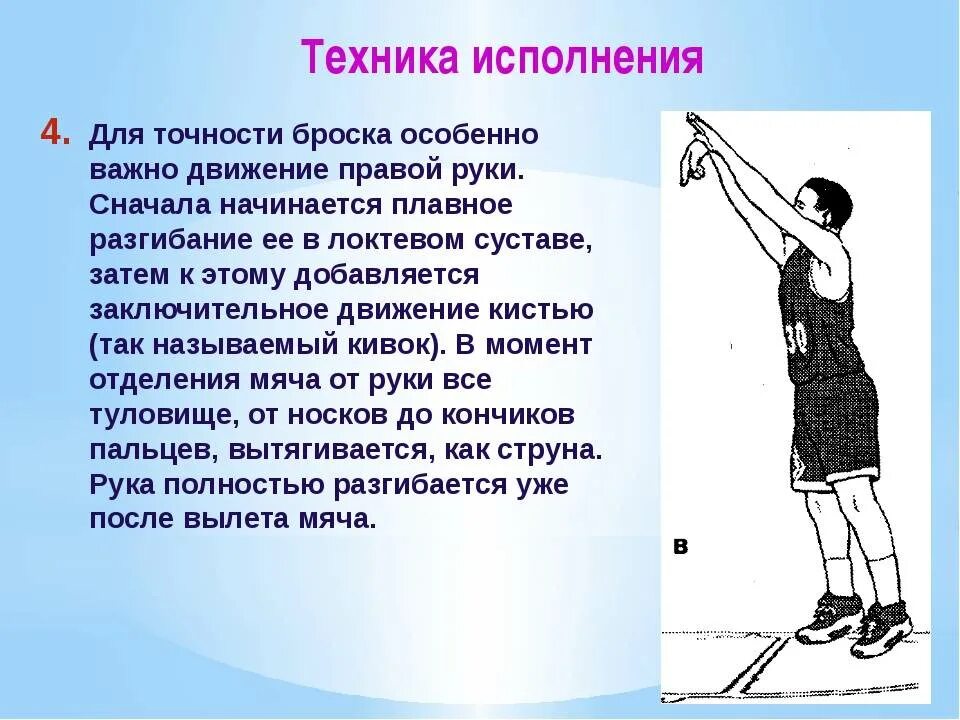 Техника исполнения

4. Для точности броска особенно важно движение правой руки. Сначала начинается плавное разгибание ее в локтевом суставе, затем к этому добавляется заключительное движение кистью (так называемый кивок). В момент отделения мяча от руки все туловище, от носков до кончиков пальцев, вытягивается, как струна. Рука полностью разгибается уже после вылета мяча.

30

в